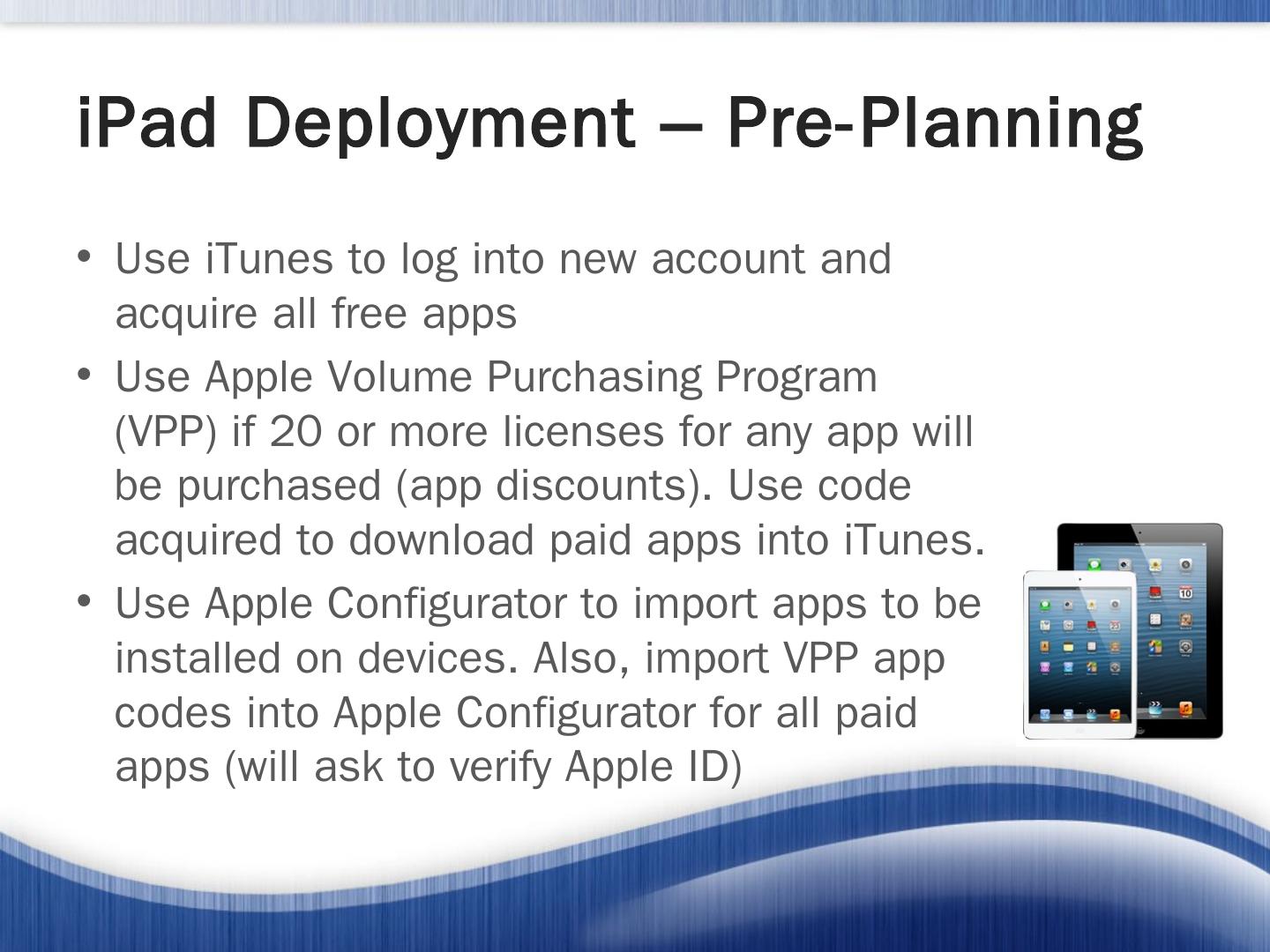 iPad Deployment – Pre-Planning

• Use iTunes to log into new account and acquire all free apps
• Use Apple Volume Purchasing Program (VPP) if 20 or more licenses for any app will be purchased (app discounts). Use code acquired to download paid apps into iTunes.
• Use Apple Configurator to import apps to be installed on devices. Also, import VPP app codes into Apple Configurator for all paid apps (will ask to verify Apple ID)